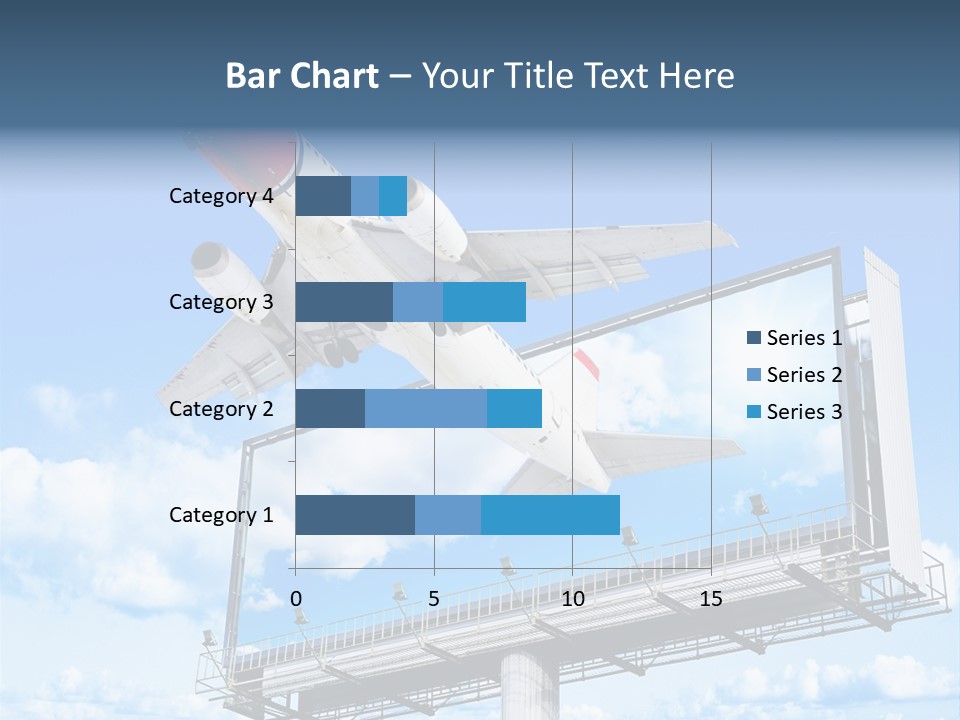 Bar Chart – Your Title Text Here

Category 4
Category 3
Category 2
Category 1

0
5
10
15

Series 1
Series 2
Series 3